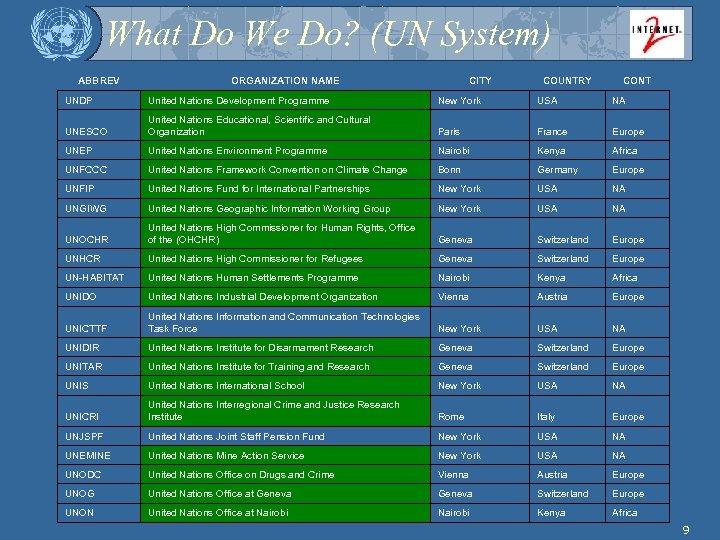 What Do We Do? (UN System)

INTERNET 2

| ABBREV | ORGANIZATION NAME | CITY | COUNTRY | CONT |
|---|---|---|---|---|
| UNDP | United Nations Development Programme | New York | USA | NA |
| UNESCO | United Nations Educational, Scientific and Cultural Organization | Paris | France | Europe |
| UNEP | United Nations Environment Programme | Nairobi | Kenya | Africa |
| UNFCCC | United Nations Framework Convention on Climate Change | Bonn | Germany | Europe |
| UNFIP | United Nations Fund for International Partnerships | New York | USA | NA |
| UNGIWG | United Nations Geographic Information Working Group | New York | USA | NA |
| UNOCHR | United Nations High Commissioner for Human Rights, Office of the (OHCHR) | Geneva | Switzerland | Europe |
| UNHCR | United Nations High Commissioner for Refugees | Geneva | Switzerland | Europe |
| UN-HABITAT | United Nations Human Settlements Programme | Nairobi | Kenya | Africa |
| UNIDO | United Nations Industrial Development Organization | Vienna | Austria | Europe |
| UNICTTF | United Nations Information and Communication Technologies Task Force | New York | USA | NA |
| UNIDIR | United Nations Institute for Disarmament Research | Geneva | Switzerland | Europe |
| UNITAR | United Nations Institute for Training and Research | Geneva | Switzerland | Europe |
| UNIS | United Nations International School | New York | USA | NA |
| UNICRI | United Nations Interregional Crime and Justice Research Institute | Rome | Italy | Europe |
| UNJSPF | United Nations Joint Staff Pension Fund | New York | USA | NA |
| UNEMINE | United Nations Mine Action Service | New York | USA | NA |
| UNODC | United Nations Office on Drugs and Crime | Vienna | Austria | Europe |
| UNOG | United Nations Office at Geneva | Geneva | Switzerland | Europe |
| UNON | United Nations Office at Nairobi | Nairobi | Kenya | Africa |

9